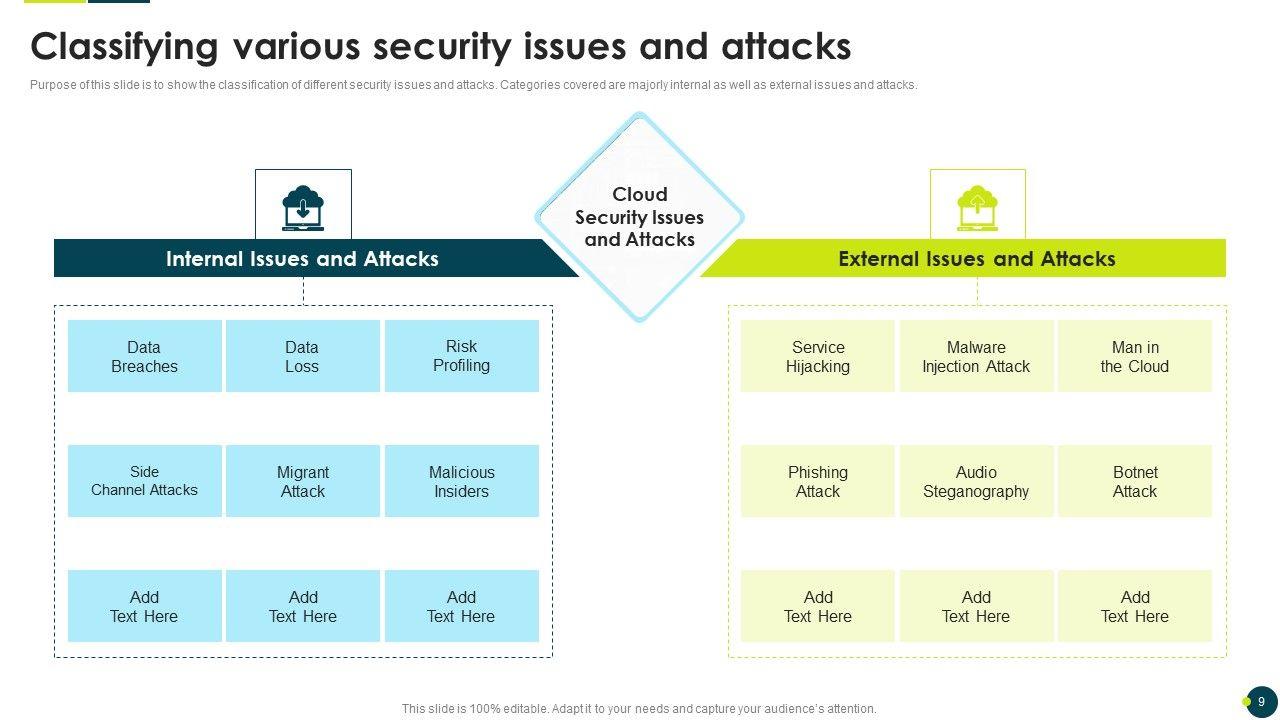 Classifying various security issues and attacks

Purpose of this slide is to show the classification of different security issues and attacks. Categories covered are majorly internal as well as external issues and attacks.

Cloud Security Issues and Attacks

Internal Issues and Attacks

Data Breaches

Data Loss

Risk Profiling

Side Channel Attacks

Migrant Attack

Malicious Insiders

Add Text Here

Add Text Here

Add Text Here

External Issues and Attacks

Service Hijacking

Malware Injection Attack

Man in the Cloud

Phishing Attack

Audio Steganography

Botnet Attack

Add Text Here

Add Text Here

Add Text Here

This slide is 100% editable. Adapt it to your needs and capture your audience's attention.

9